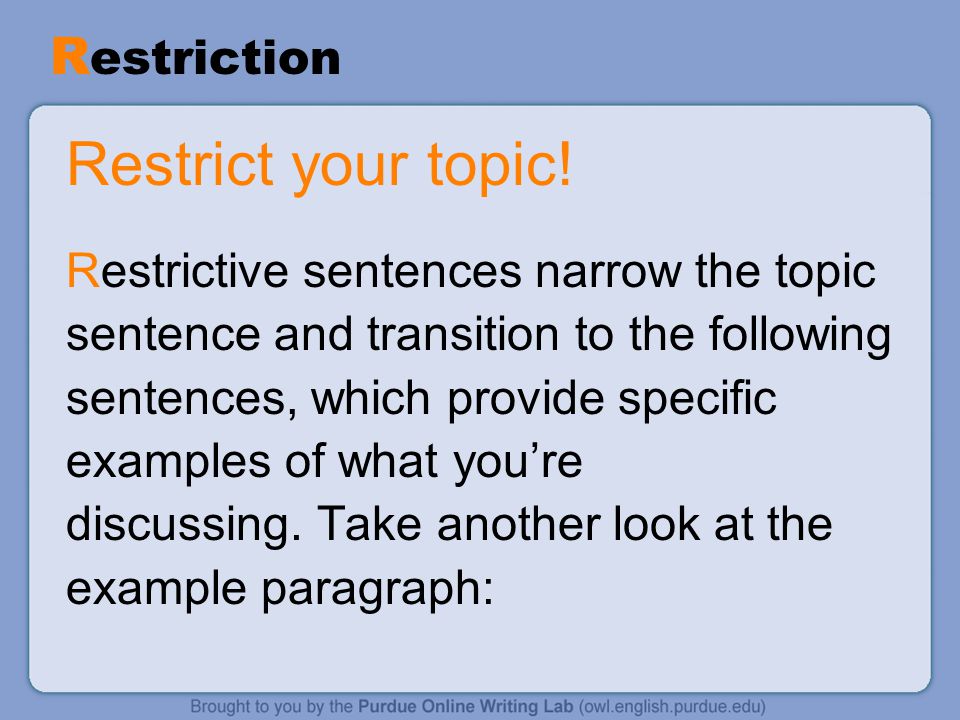 Restriction

Restrict your topic!

Restrictive sentences narrow the topic sentence and transition to the following sentences, which provide specific examples of what you're discussing. Take another look at the example paragraph:

Brought to you by the Purdue Online Writing Lab (owl.english.purdue.edu)